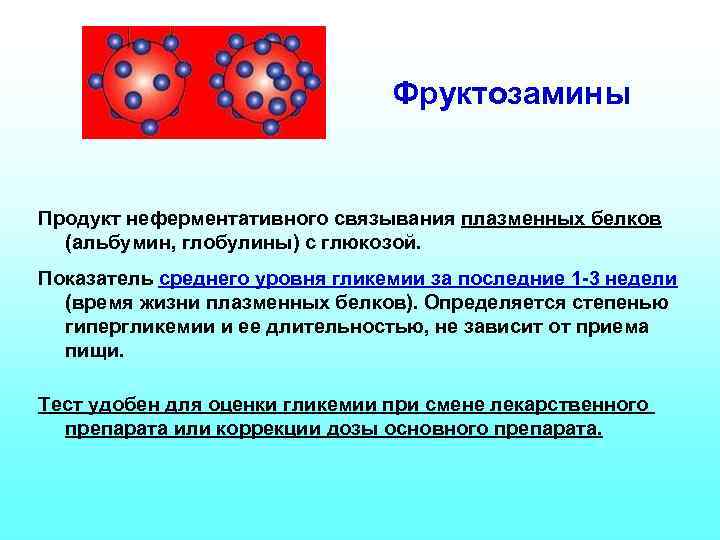 Фруктозамины

Продукт неферментативного связывания плазменных белков (альбумин, глобулины) с глюкозой.

Показатель среднего уровня гликемии за последние 1-3 недели (время жизни плазменных белков). Определяется степенью гипергликемии и ее длительностью, не зависит от приема пищи.

Тест удобен для оценки гликемии при смене лекарственного препарата или коррекции дозы основного препарата.